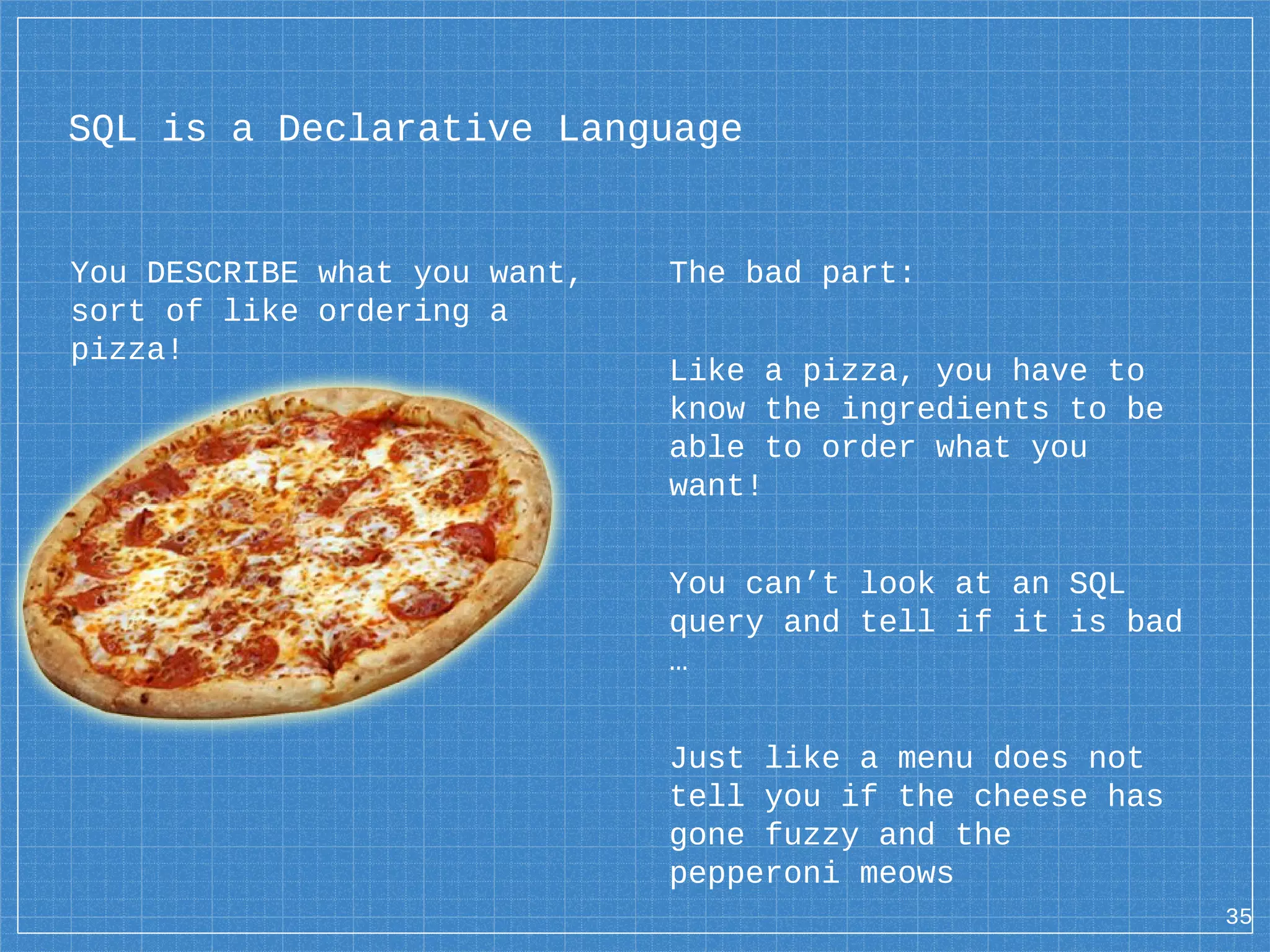 SQL is a Declarative Language

You DESCRIBE what you want, sort of like ordering a pizza!

The bad part:

Like a pizza, you have to know the ingredients to be able to order what you want!

You can’t look at an SQL query and tell if it is bad …

Just like a menu does not tell you if the cheese has gone fuzzy and the pepperoni meows

35